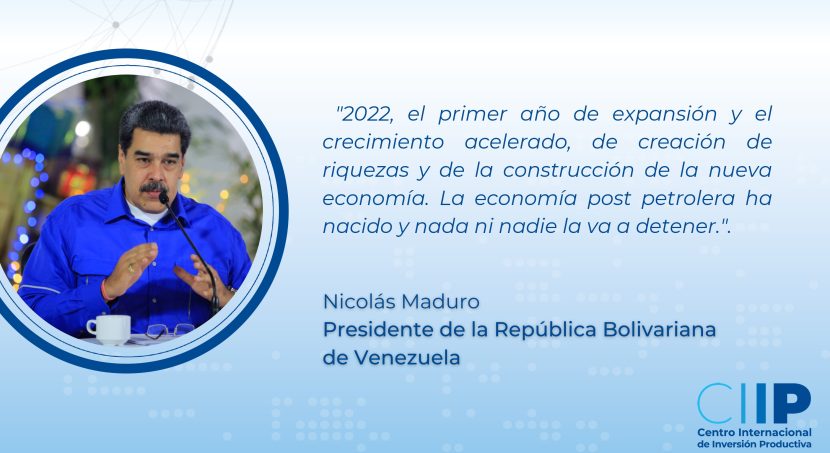 "2022, el primer año de expansión y el crecimiento acelerado, de creación de riquezas y de la construcción de la nueva economía. La economía post petrolera ha nacido y nada ni nadie la va a detener.".

Nicolás Maduro
Presidente de la República Bolivariana de Venezuela

CIIP
Centro Internacional de Inversión Productiva